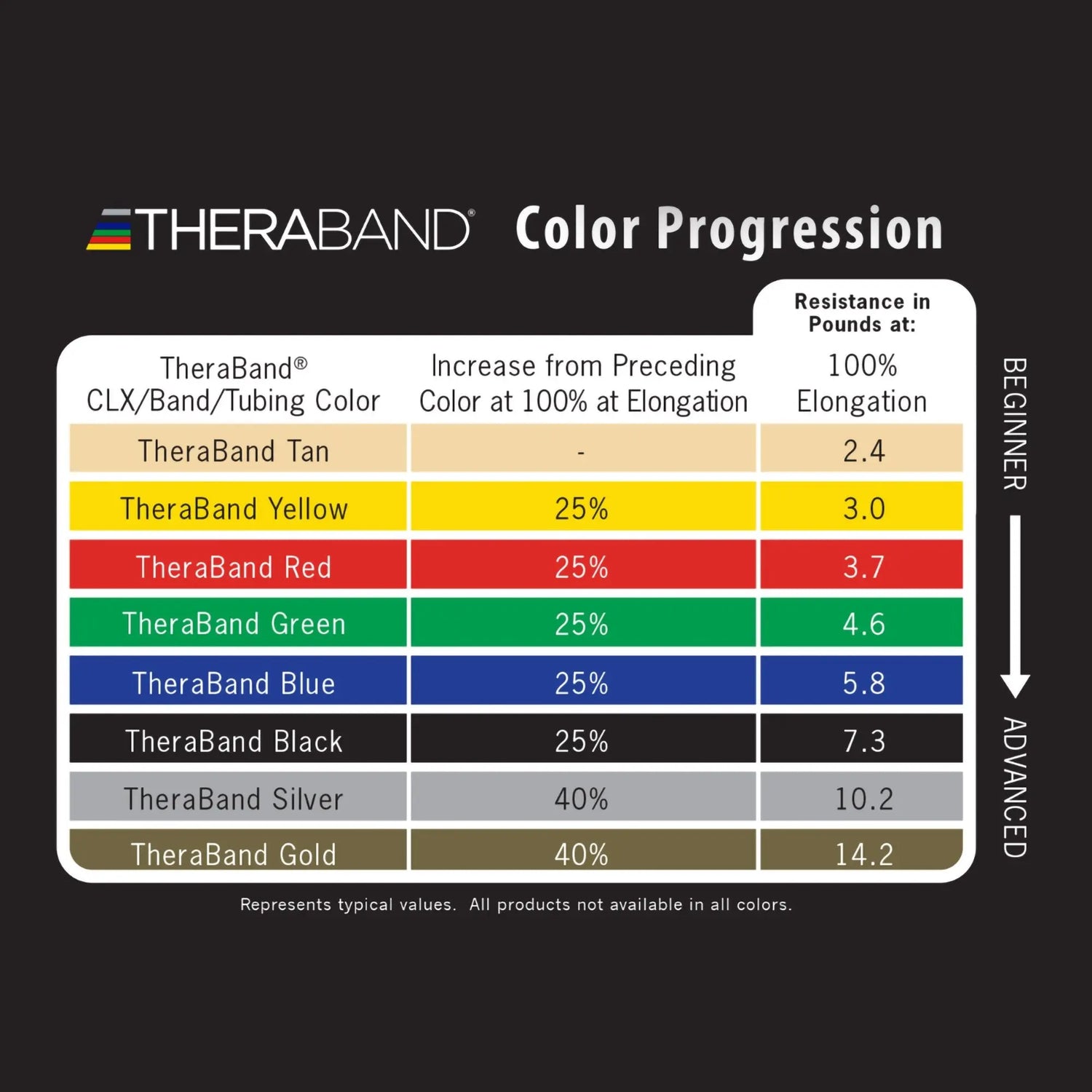 THERABAND® Color Progression

Resistance in Pounds at:

| TheraBand® CLX/Band/Tubing Color | Increase from Preceding Color at 100% at Elongation | 100% Elongation |
|---|---|---|
| TheraBand Tan | - | 2.4 |
| TheraBand Yellow | 25% | 3.0 |
| TheraBand Red | 25% | 3.7 |
| TheraBand Green | 25% | 4.6 |
| TheraBand Blue | 25% | 5.8 |
| TheraBand Black | 25% | 7.3 |
| TheraBand Silver | 40% | 10.2 |
| TheraBand Gold | 40% | 14.2 |

BEGINNER

ADVANCED

Represents typical values. All products not available in all colors.